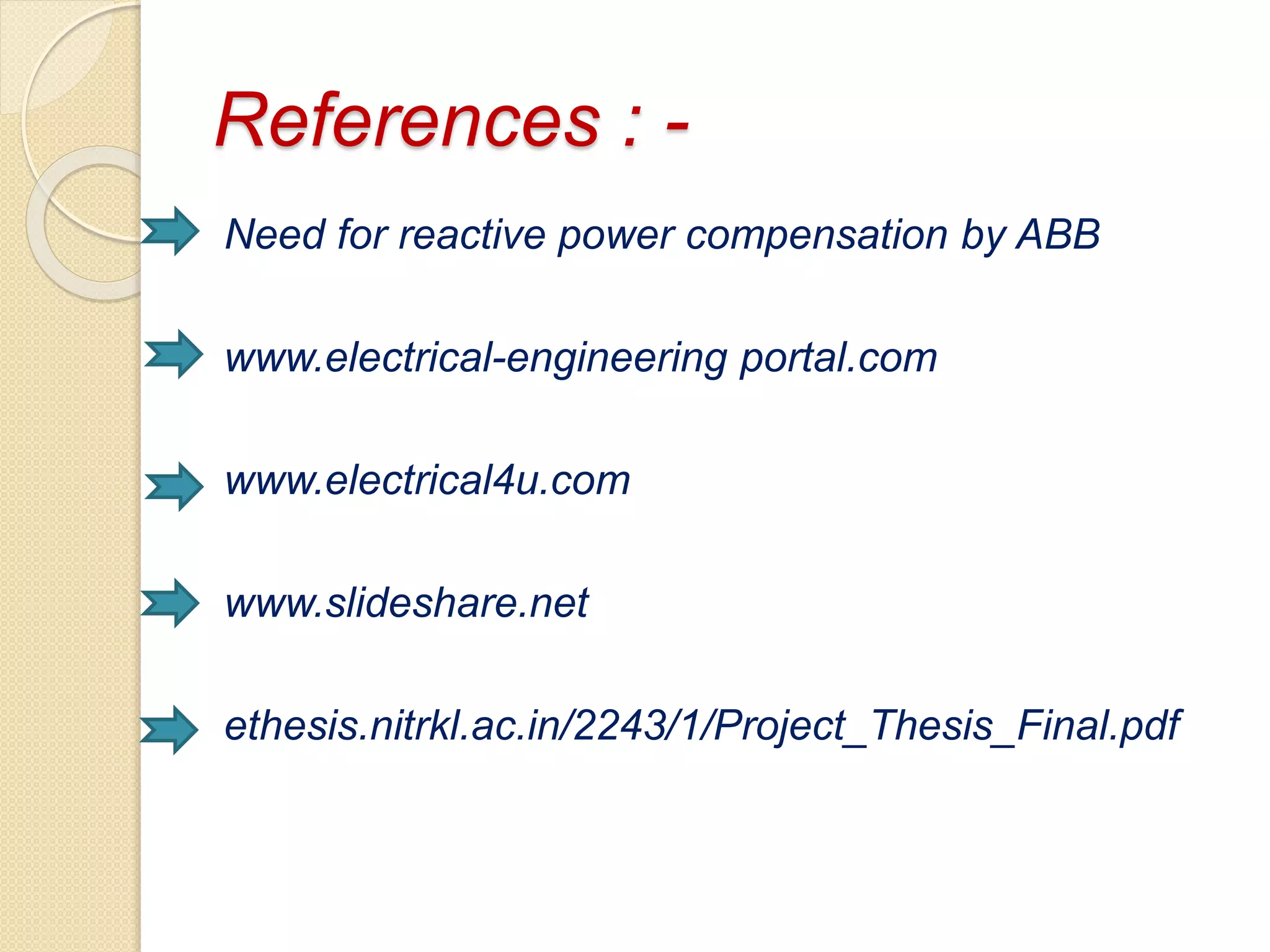 References : -

Need for reactive power compensation by ABB

www.electrical-engineering portal.com

www.electrical4u.com

www.slideshare.net

ethesis.nitrkl.ac.in/2243/1/Project_Thesis_Final.pdf